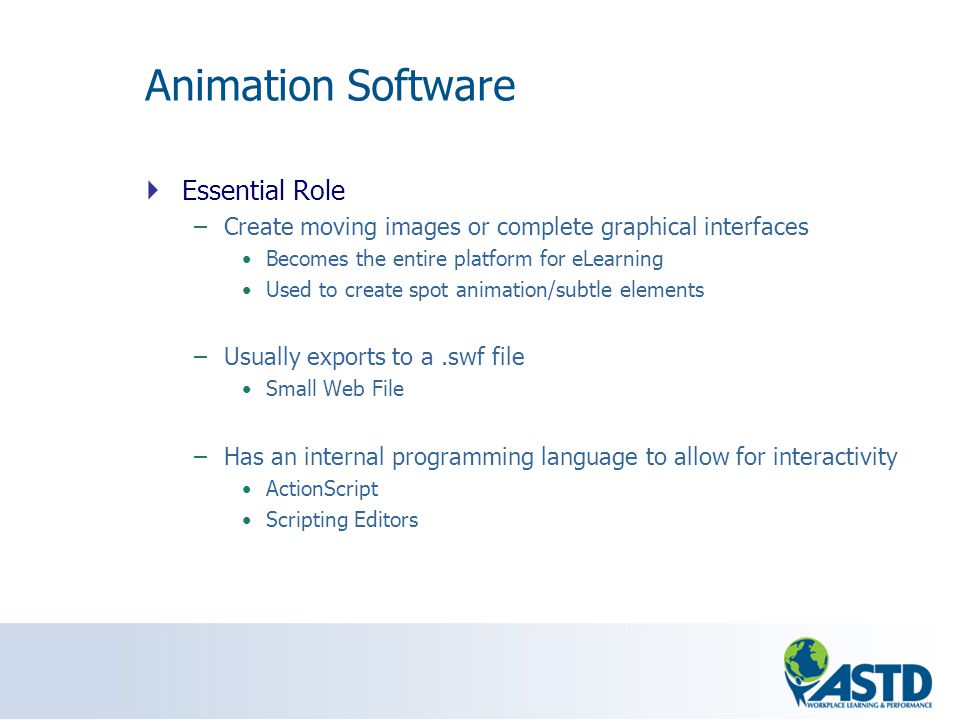 Animation Software

Essential Role

– Create moving images or complete graphical interfaces
• Becomes the entire platform for eLearning
• Used to create spot animation/subtle elements

– Usually exports to a .swf file
• Small Web File

– Has an internal programming language to allow for interactivity
• ActionScript
• Scripting Editors

ASTD
WORKPLACE LEARNING & PERFORMANCE